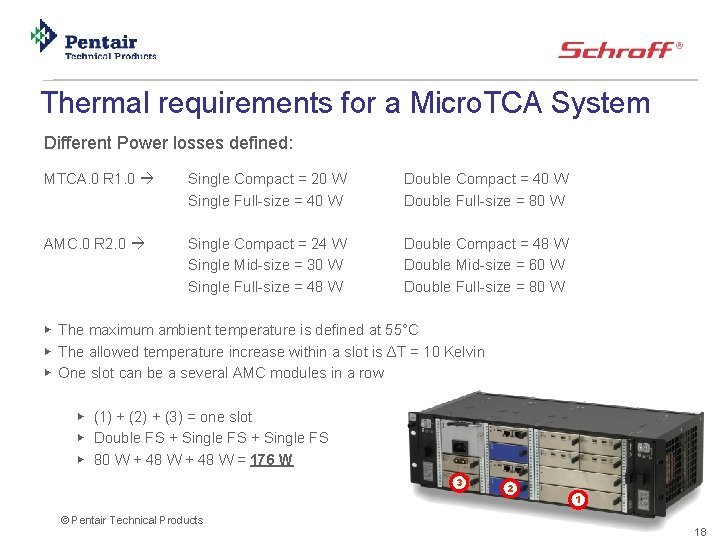 Pentair
Technical Products

Schroff®

Thermal requirements for a MicroTCA System

Different Power losses defined:

MTCA.0 R1.0 → Single Compact = 20 W Double Compact = 40 W
Single Full-size = 40 W Double Full-size = 80 W

AMC.0 R2.0 → Single Compact = 24 W Double Compact = 48 W
Single Mid-size = 30 W Double Mid-size = 60 W
Single Full-size = 48 W Double Full-size = 80 W

▸ The maximum ambient temperature is defined at 55°C
▸ The allowed temperature increase within a slot is ΔT = 10 Kelvin
▸ One slot can be a several AMC modules in a row

▸ (1) + (2) + (3) = one slot
▸ Double FS + Single FS + Single FS
▸ 80 W + 48 W + 48 W = 176 W

3 2 1

© Pentair Technical Products

18